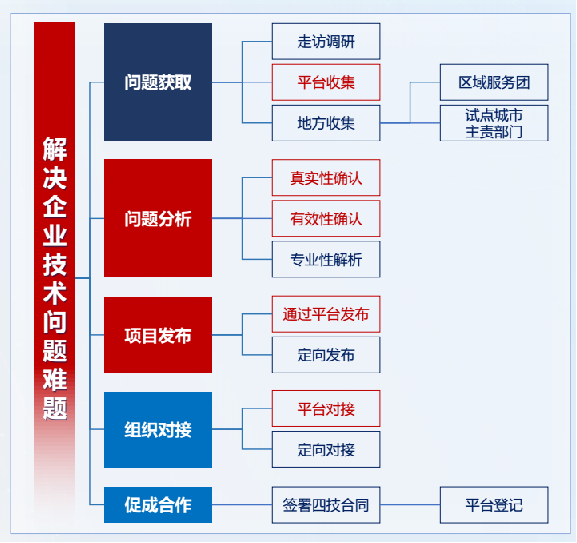 解决企业技术问题难题

问题获取

走访调研

平台收集

地方收集

区域服务团

试点城市主责部门

问题分析

真实性确认

有效性确认

专业性解析

项目发布

通过平台发布

定向发布

组织对接

平台对接

定向对接

促成合作

签署四技合同

平台登记